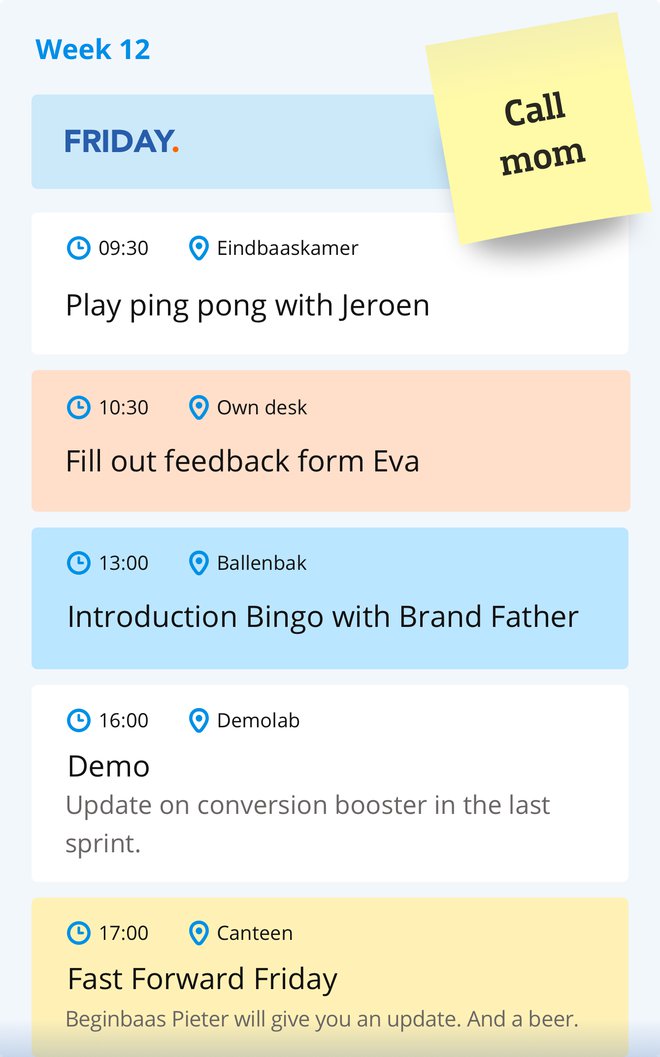 Week 12

FRIDAY.

Call mom

09:30 Eindbaaskamer
Play ping pong with Jeroen

10:30 Own desk
Fill out feedback form Eva

13:00 Ballenbak
Introduction Bingo with Brand Father

16:00 Demolab
Demo
Update on conversion booster in the last sprint.

17:00 Canteen
Fast Forward Friday
Beginbaas Pieter will give you an update. And a beer.